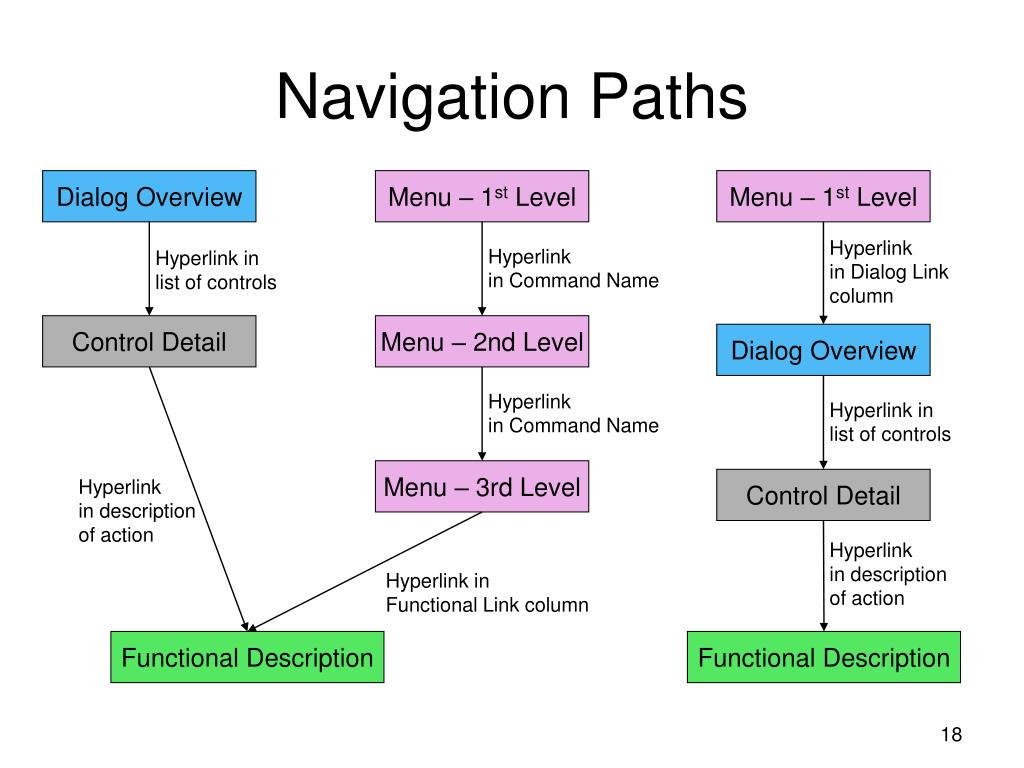 Navigation Paths

Dialog Overview

Hyperlink in list of controls

Control Detail

Hyperlink in description of action

Menu – 1$^{st}$ Level

Hyperlink in Command Name

Menu – 2nd Level

Hyperlink in Command Name

Menu – 3rd Level

Hyperlink in Functional Link column

Functional Description

Menu – 1$^{st}$ Level

Hyperlink in Dialog Link column

Dialog Overview

Hyperlink in list of controls

Control Detail

Hyperlink in description of action

Functional Description

18